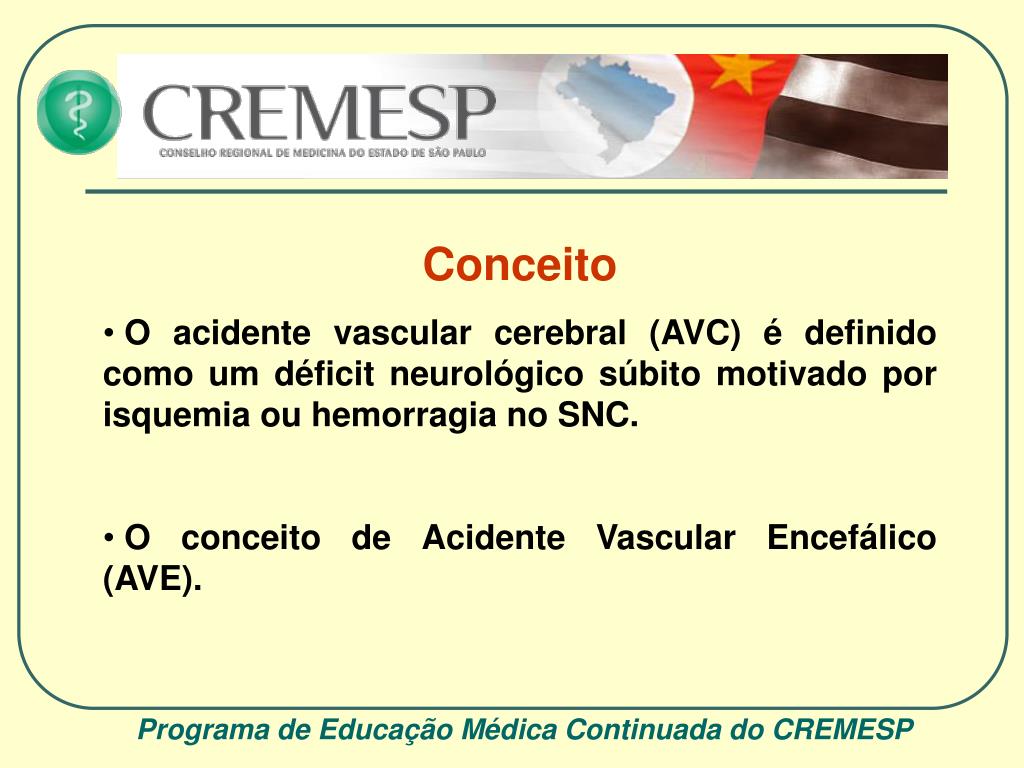 CREMESP
CONSELHO REGIONAL DE MEDICINA DO ESTADO DE SÃO PAULO

Conceito

• O acidente vascular cerebral (AVC) é definido como um déficit neurológico súbito motivado por isquemia ou hemorragia no SNC.

• O conceito de Acidente Vascular Encefálico (AVE).

Programa de Educação Médica Continuada do CREMESP